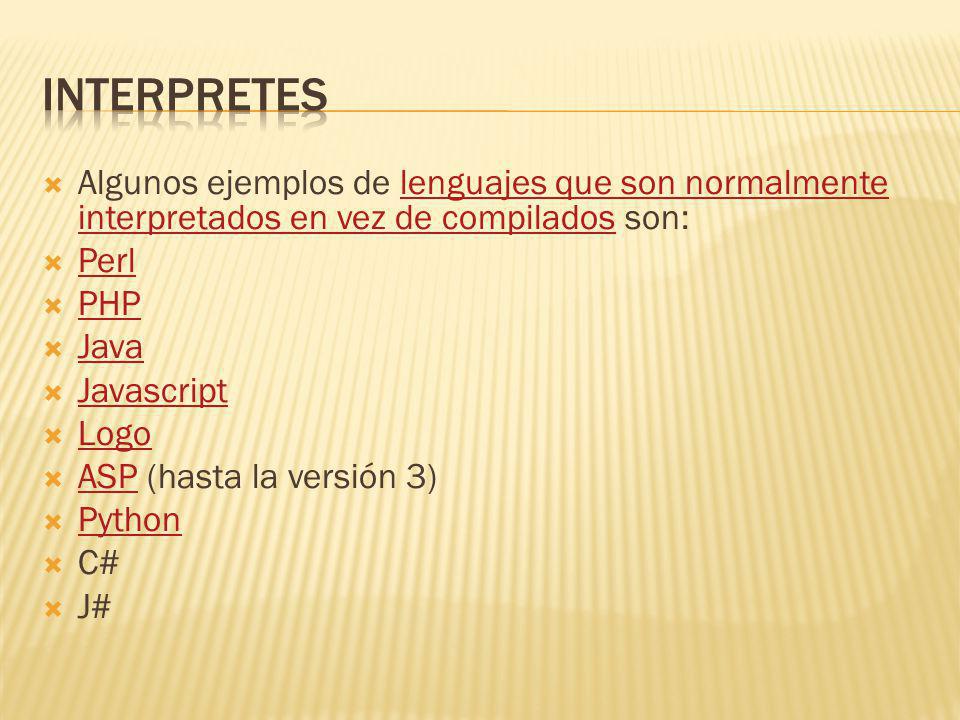 INTERPRETES

Algunos ejemplos de lenguajes que son normalmente interpretados en vez de compilados son:

Perl

PHP

Java

Javascript

Logo

ASP (hasta la versión 3)

Python

C#

J#